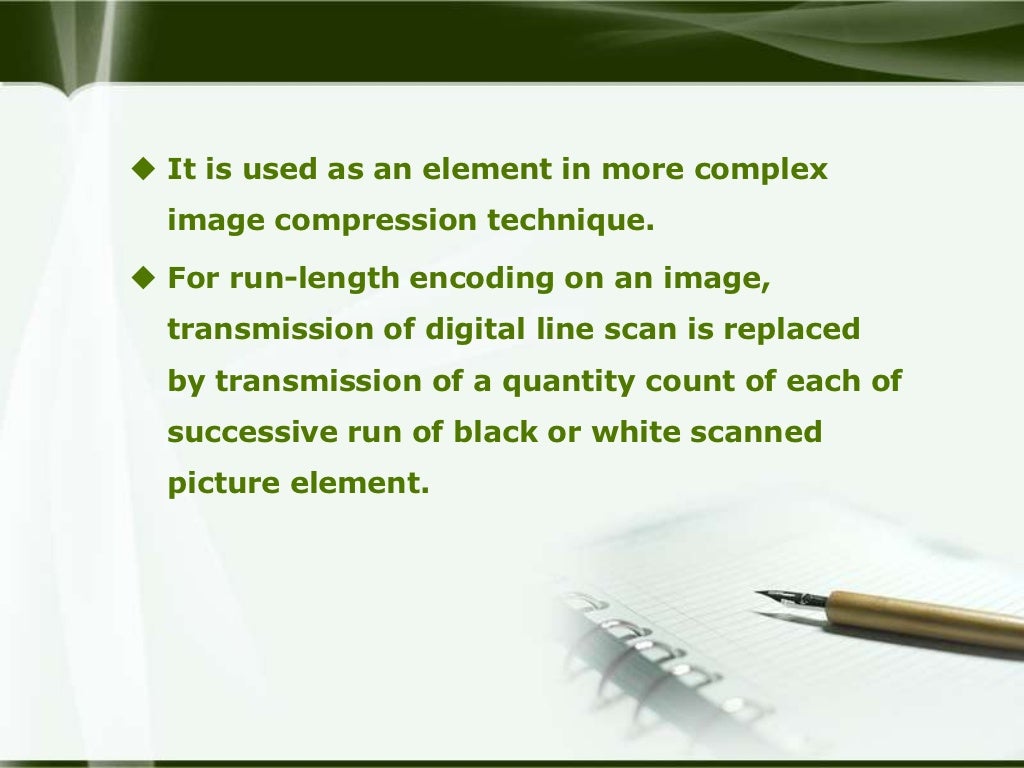 ◆ It is used as an element in more complex image compression technique.

◆ For run-length encoding on an image, transmission of digital line scan is replaced by transmission of a quantity count of each of successive run of black or white scanned picture element.